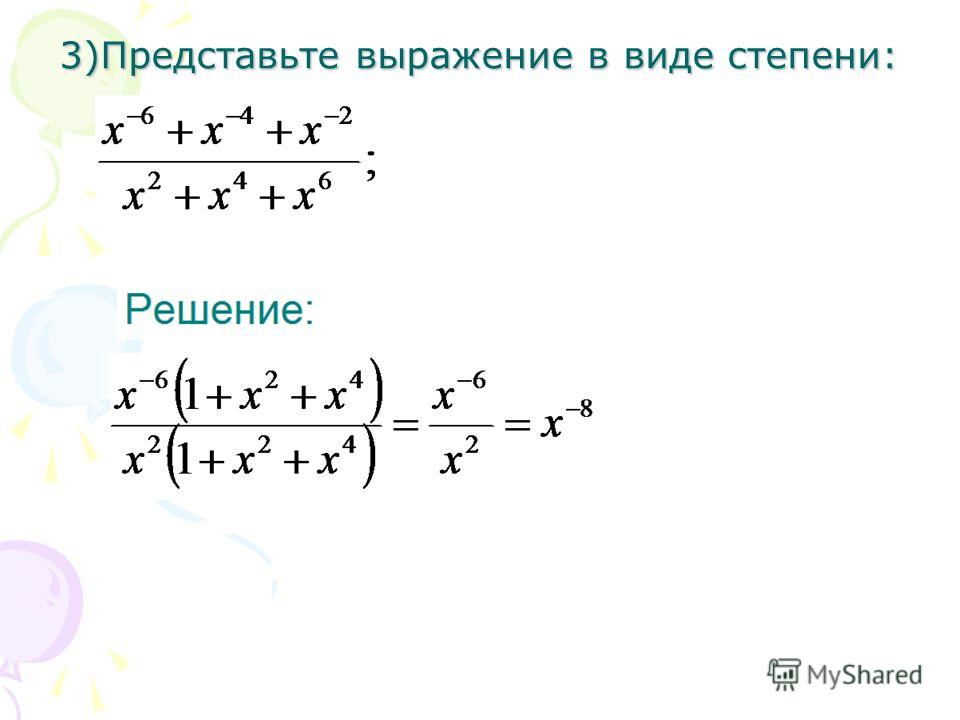 3)Представьте выражение в виде степени:

$\frac{x^{-6}+x^{-4}+x^{-2}}{x^{2}+x^{4}+x^{6}}$;

Решение:

$\frac{x^{-6}\left(1+x^{2}+x^{4}\right)}{x^{2}\left(1+x^{2}+x^{4}\right)}=\frac{x^{-6}}{x^{2}}=x^{-8}$

MyShared